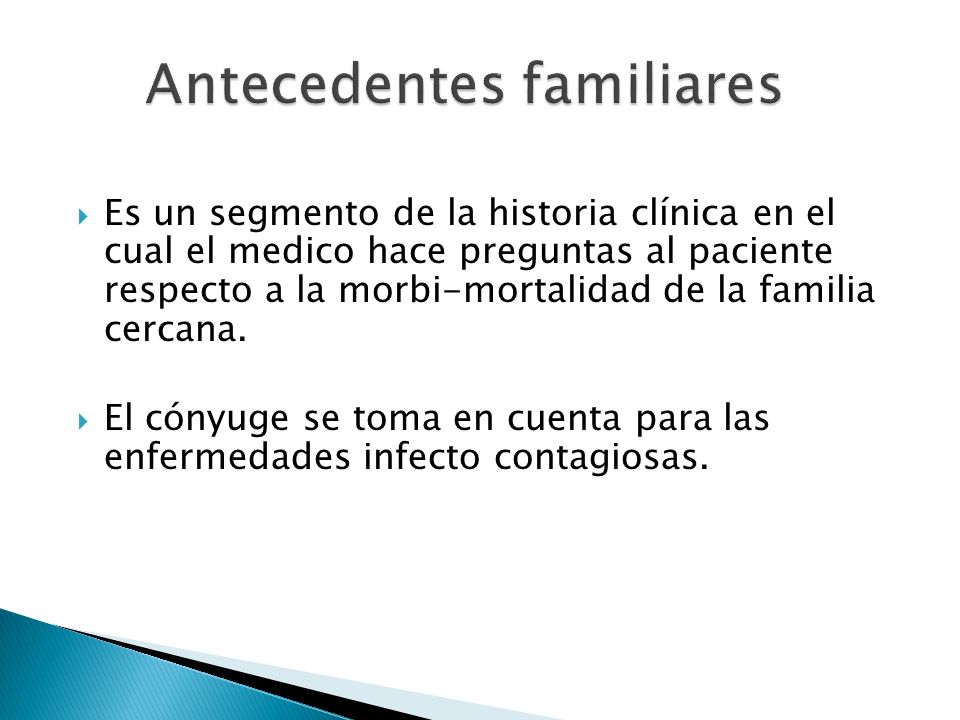 Antecedentes familiares

Es un segmento de la historia clínica en el cual el medico hace preguntas al paciente respecto a la morbi-mortalidad de la familia cercana.

El cónyuge se toma en cuenta para las enfermedades infecto contagiosas.